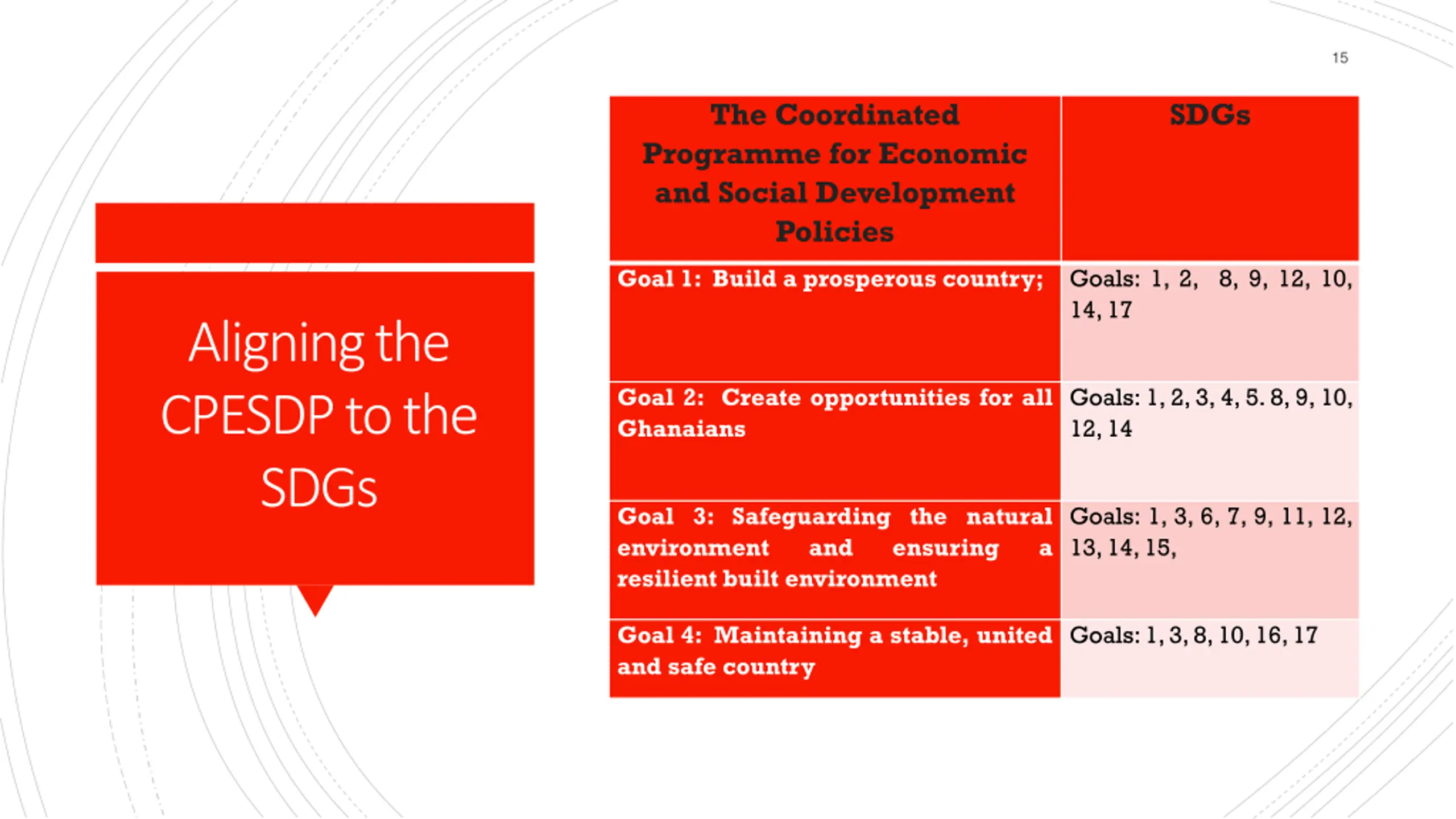 15

Aligning the CPESDP to the SDGs

| The Coordinated Programme for Economic and Social Development Policies | SDGs |
|---|---|
| Goal 1: Build a prosperous country; | Goals: 1, 2, 8, 9, 12, 10, 14, 17 |
| Goal 2: Create opportunities for all Ghanaians | Goals: 1, 2, 3, 4, 5. 8, 9, 10, 12, 14 |
| Goal 3: Safeguarding the natural environment and ensuring a resilient built environment | Goals: 1, 3, 6, 7, 9, 11, 12, 13, 14, 15, |
| Goal 4: Maintaining a stable, united and safe country | Goals: 1, 3, 8, 10, 16, 17 |